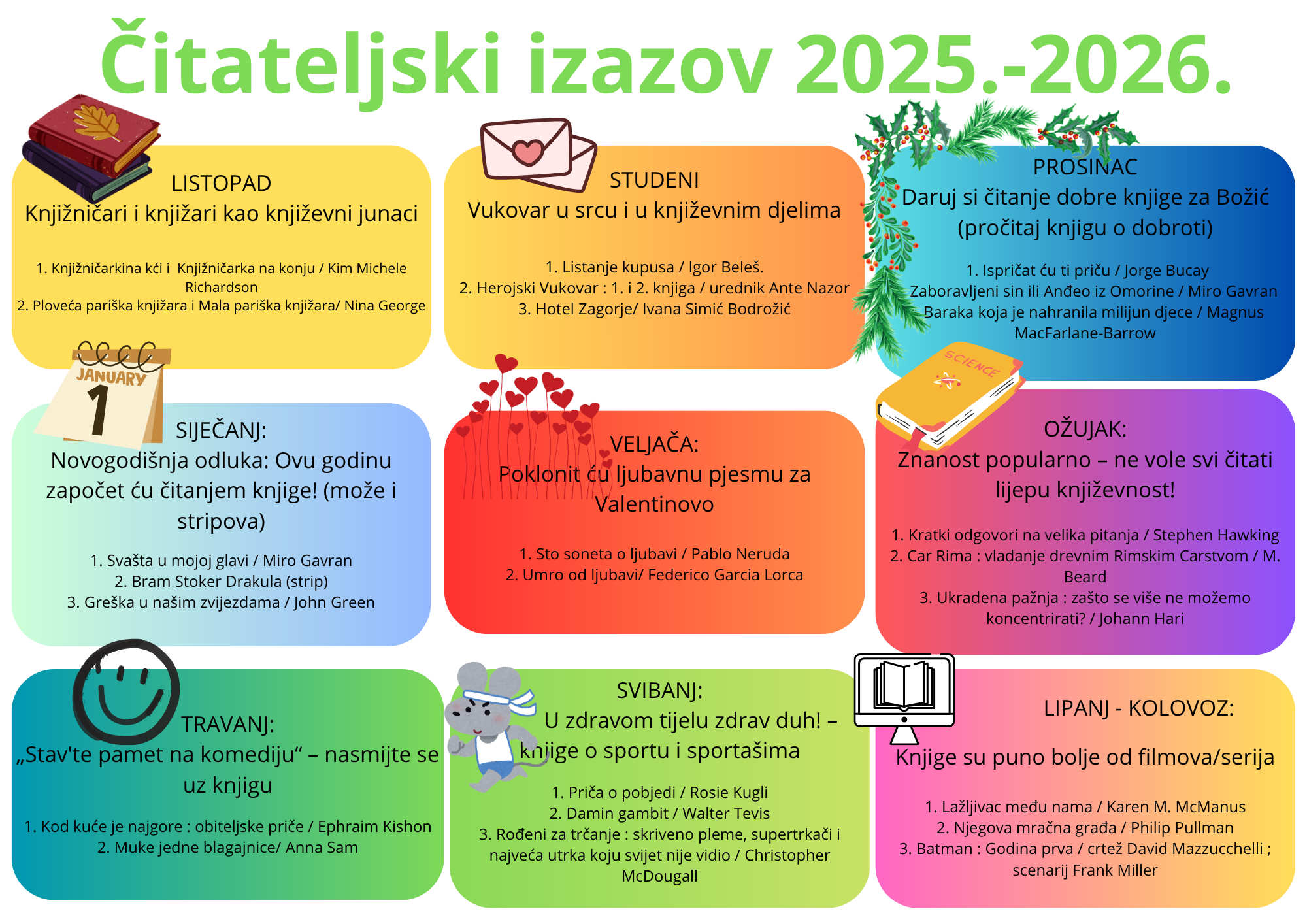 Čitateljski izazov 2025.-2026.

LISTOPAD
Knjižničari i knjižari kao književni junaci

1. Knjižničarkina kći i Knjižničarka na konju / Kim Michele Richardson
2. Ploveća pariška knjižara i Mala pariška knjižara/ Nina George

STUDENI
Vukovar u srcu i u književnim djelima

1. Listanje kupusa / Igor Beleš.
2. Herojski Vukovar : 1. i 2. knjiga / urednik Ante Nazor
3. Hotel Zagorje/ Ivana Simić Bodrožić

PROSINAC
Daruj si čitanje dobre knjige za Božić (pročitaj knjigu o dobroti)

1. Ispričat ću ti priču / Jorge Bucay
Zaboravljeni sin ili Anđeo iz Omorine / Miro Gavran
Baraka koja je nahranila milijun djece / Magnus MacFarlane-Barrow

JANUARY
1

SIJEČANJ:
Novogodišnja odluka: Ovu godinu započet ću čitanjem knjige! (može i stripova)

1. Svašta u mojoj glavi / Miro Gavran
2. Bram Stoker Drakula (strip)
3. Greška u našim zvijezdama / John Green

VELJAČA:
Poklonit ću ljubavnu pjesmu za Valentinovo

1. Sto soneta o ljubavi / Pablo Neruda
2. Umro od ljubavi/ Federico Garcia Lorca

SCIENCE

OŽUJAK:
Znanost popularno – ne vole svi čitati lijepu književnost!

1. Kratki odgovori na velika pitanja / Stephen Hawking
2. Car Rima : vladanje drevnim Rimskim Carstvom / M. Beard
3. Ukradena pažnja : zašto se više ne možemo koncentrirati? / Johann Hari

TRAVANJ:
„Stav'te pamet na komediju“ – nasmijte se uz knjigu

1. Kod kuće je najgore : obiteljske priče / Ephraim Kishon
2. Muke jedne blagajnice/ Anna Sam

SVIBANJ:
U zdravom tijelu zdrav duh! – knjige o sportu i sportašima

1. Priča o pobjedi / Rosie Kugli
2. Damin gambit / Walter Tevis
3. Rođeni za trčanje : skriveno pleme, supertrkači i najveća utrka koju svijet nije vidio / Christopher McDougall

LIPANJ - KOLOVOZ:
Knjige su puno bolje od filmova/serija

1. Lažljivac među nama / Karen M. McManus
2. Njegova mračna građa / Philip Pullman
3. Batman : Godina prva / crtež David Mazzucchelli ; scenarij Frank Miller